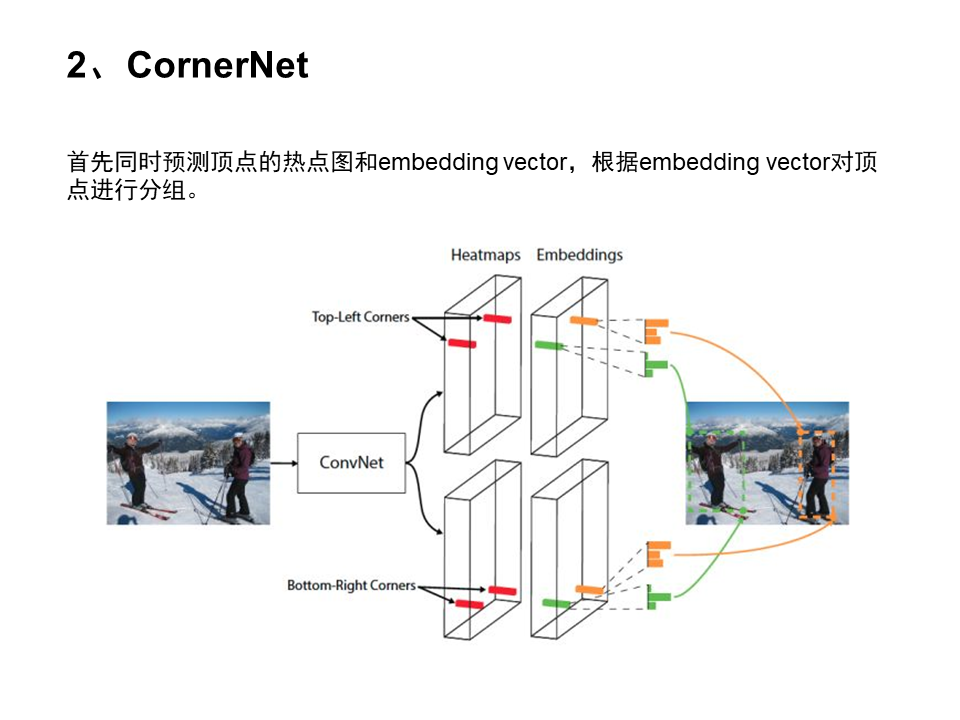 2、CornerNet

首先同时预测顶点的热点图和embedding vector，根据embedding vector对顶点进行分组。

Heatmaps Embeddings

Top-Left Corners

ConvNet

Bottom-Right Corners